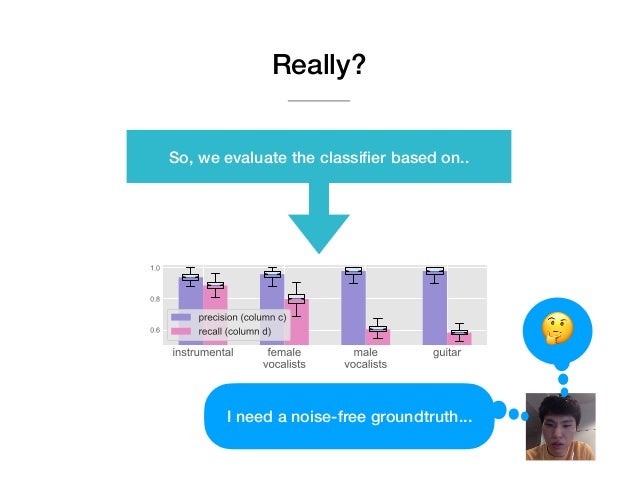 Really?

So, we evaluate the classifier based on..

1.0
0.8
0.6

precision (column c)
recall (column d)

instrumental
female vocalists
male vocalists
guitar

🤔

I need a noise-free groundtruth...